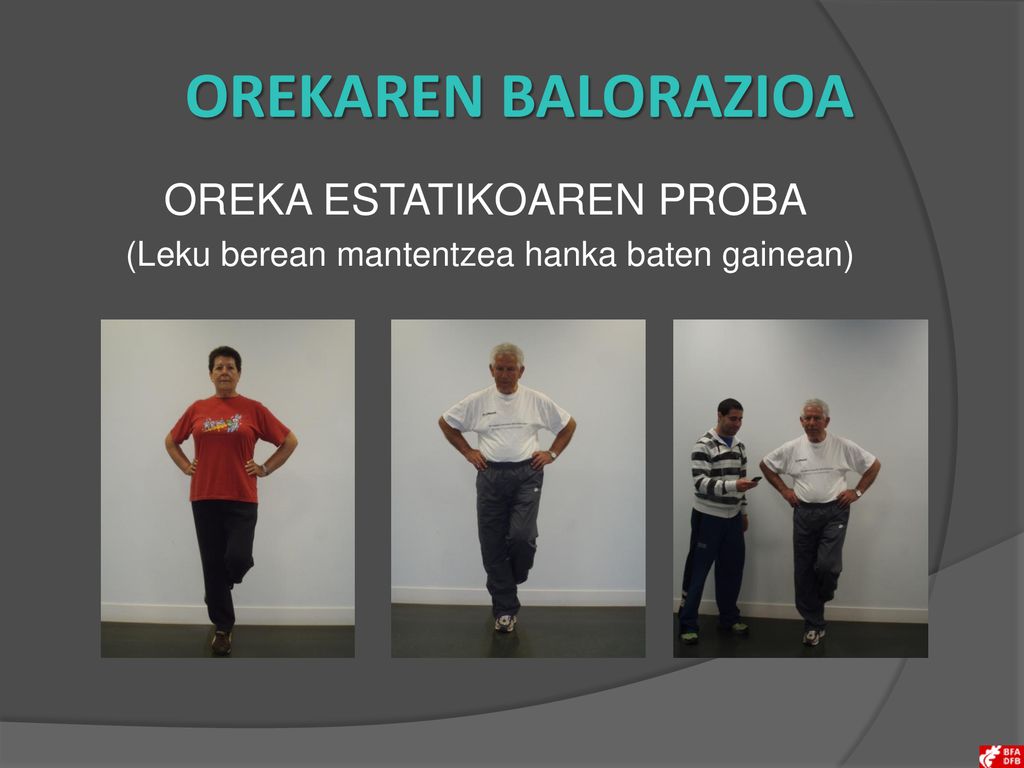 OREKAREN BALORAZIOA

OREKA ESTATIKOAREN PROBA

(Leku berean mantentzea hanka baten gainean)

BFA DFB